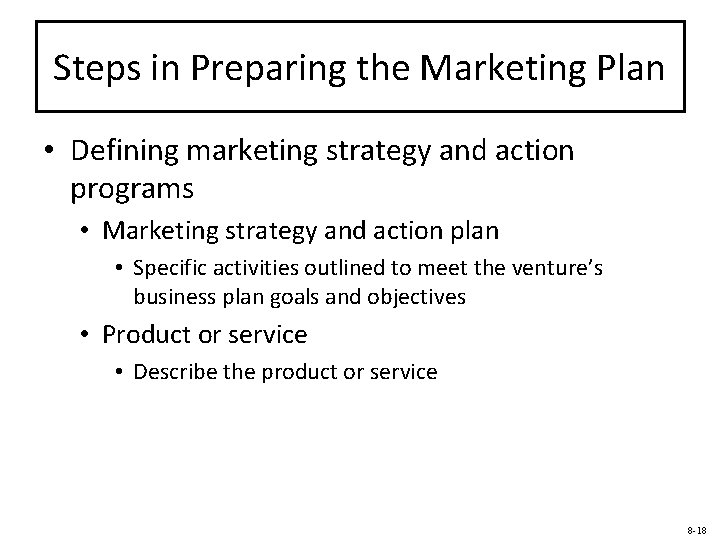 Steps in Preparing the Marketing Plan

• Defining marketing strategy and action programs

• Marketing strategy and action plan

• Specific activities outlined to meet the venture's business plan goals and objectives

• Product or service

• Describe the product or service

8-18